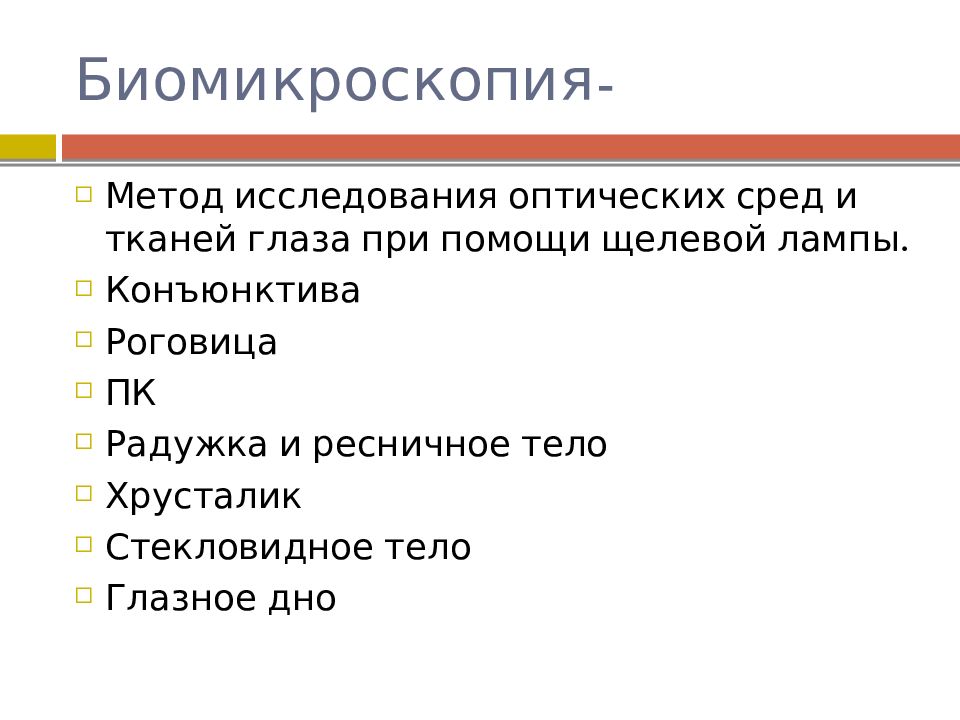 Биомикроскопия-

Метод исследования оптических сред и тканей глаза при помощи щелевой лампы.
Конъюнктива
Роговица
ПК
Радужка и ресничное тело
Хрусталик
Стекловидное тело
Глазное дно